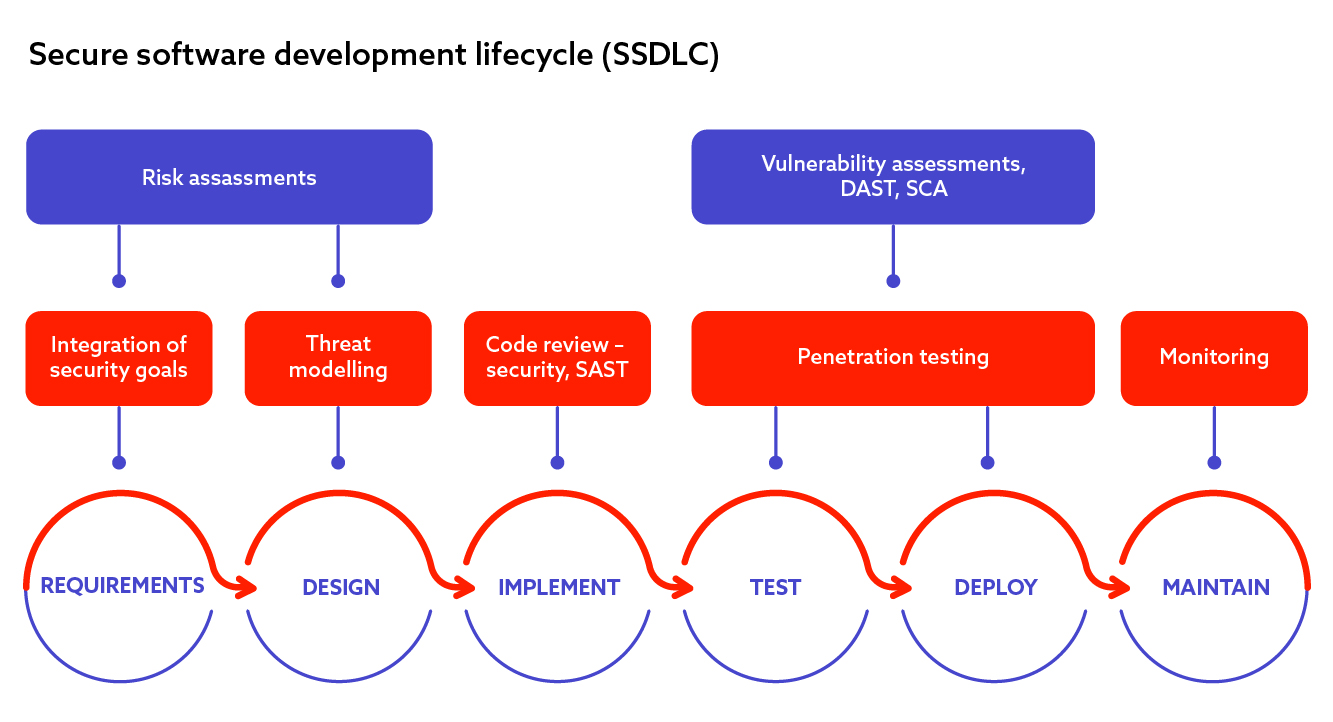 Secure software development lifecycle (SSDLC)

Risk assassments

Vulnerability assessments, DAST, SCA

Integration of security goals

Threat modelling

Code review – security, SAST

Penetration testing

Monitoring

REQUIREMENTS

DESIGN

IMPLEMENT

TEST

DEPLOY

MAINTAIN